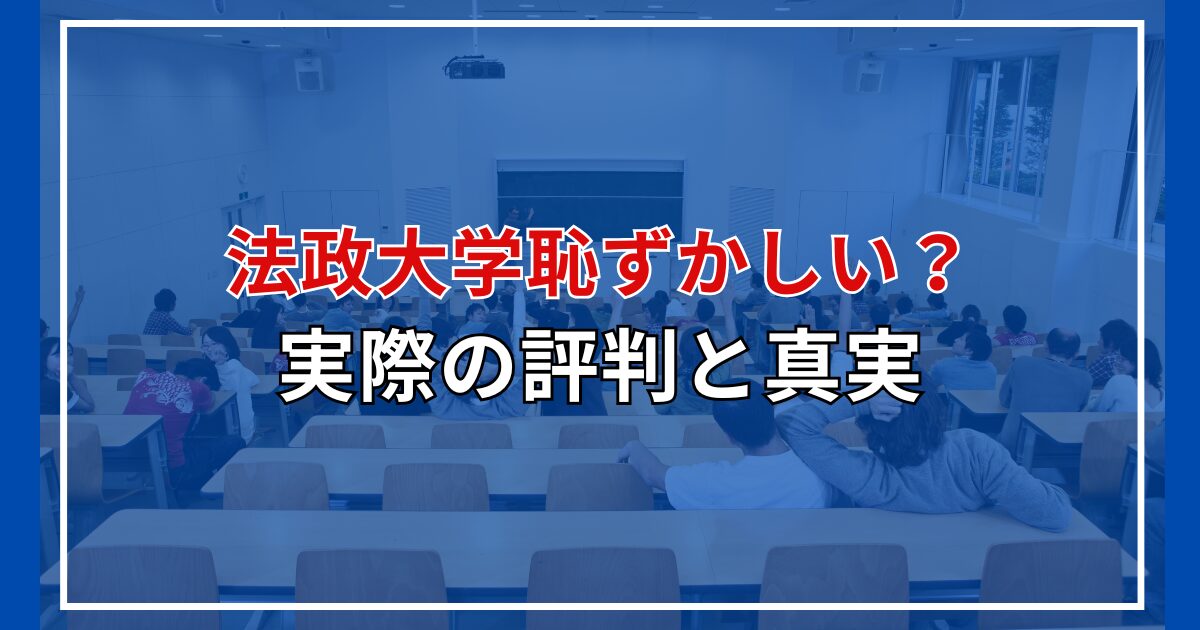 法政大学恥ずかしい？
実際の評判と真実